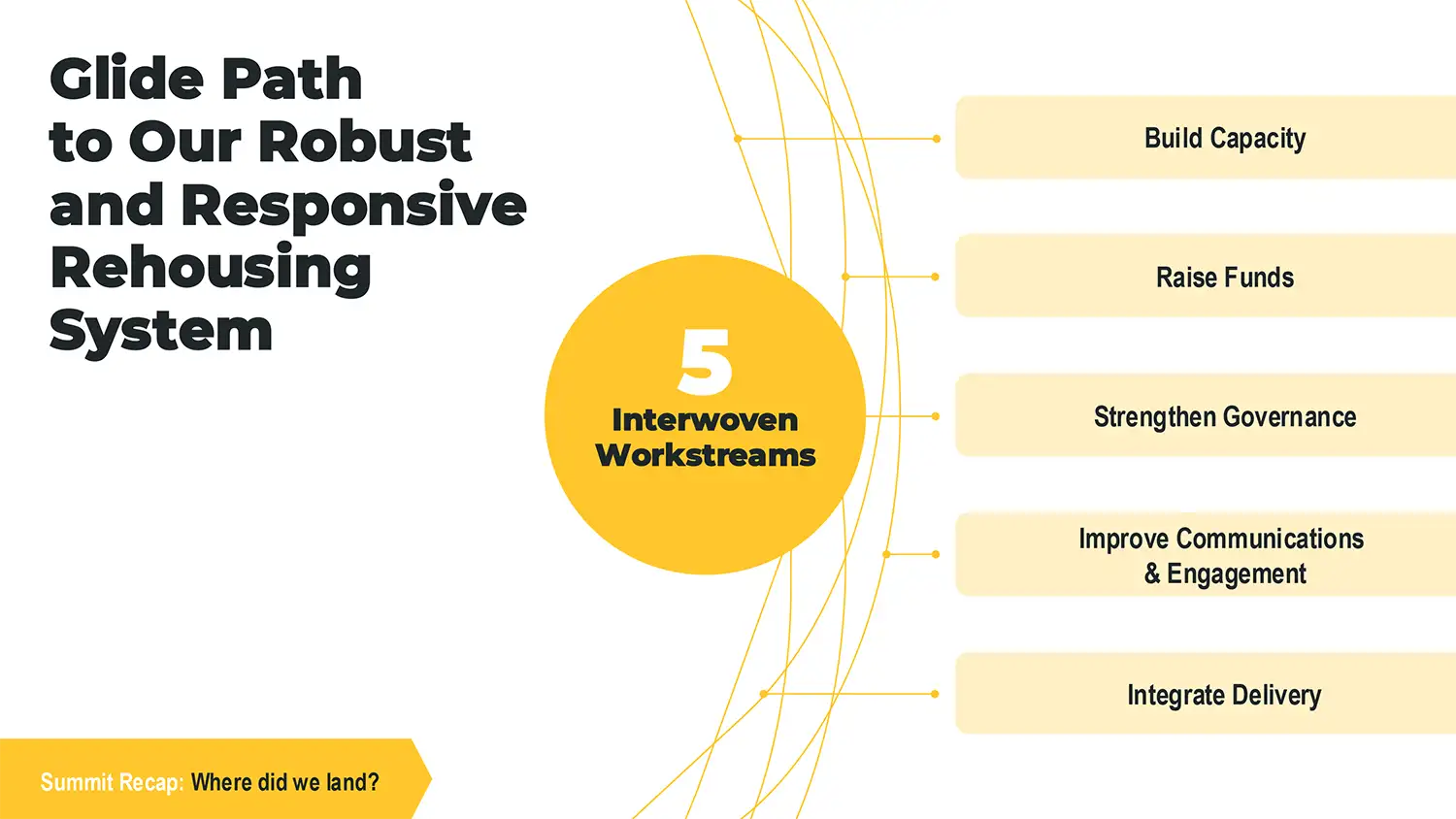 Glide Path to Our Robust and Responsive Rehousing System

5
Interwoven Workstreams

Build Capacity

Raise Funds

Strengthen Governance

Improve Communications & Engagement

Integrate Delivery

Summit Recap: Where did we land?